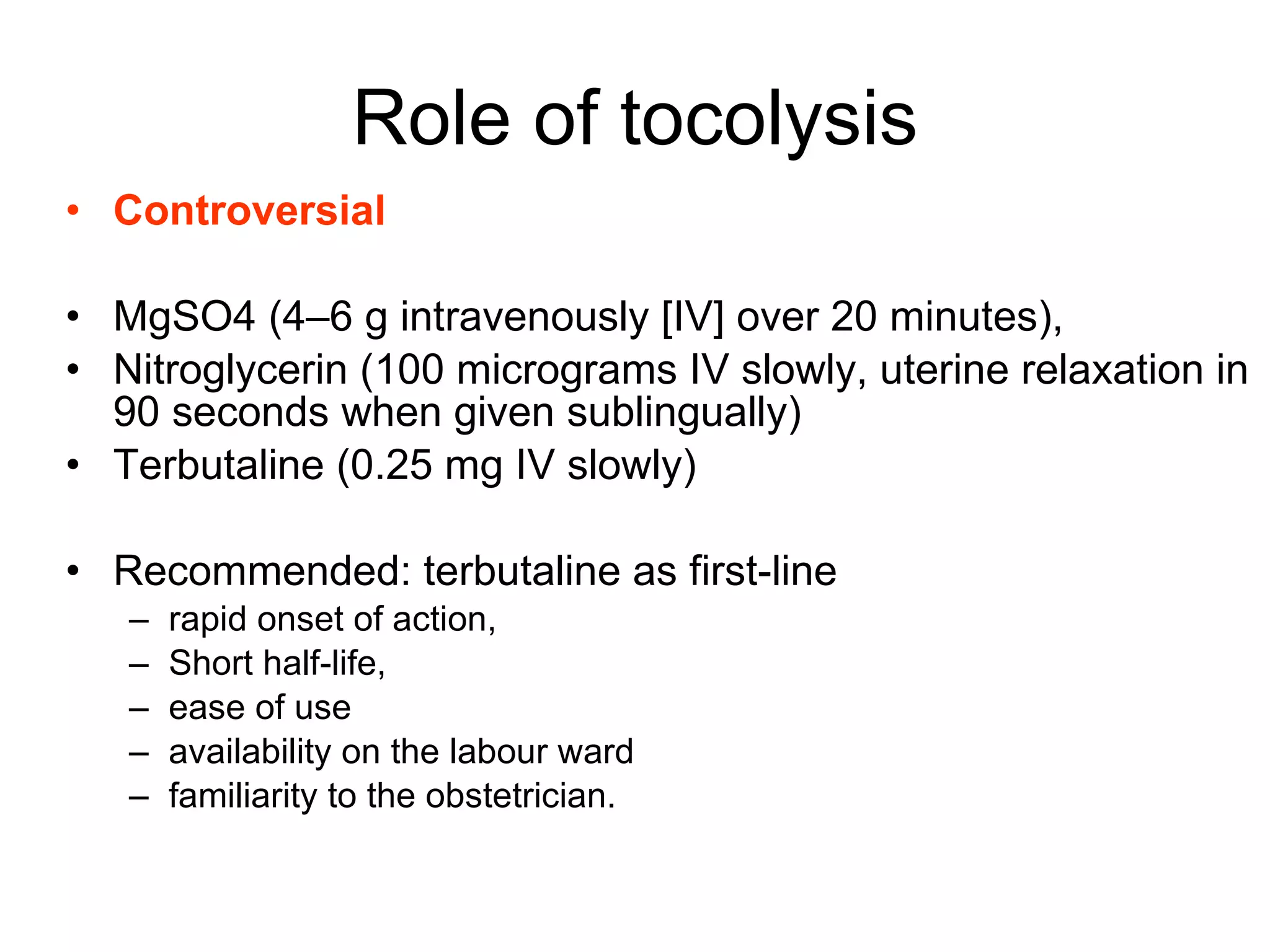 Role of tocolysis

• Controversial

• MgSO4 (4–6 g intravenously [IV] over 20 minutes),
• Nitroglycerin (100 micrograms IV slowly, uterine relaxation in 90 seconds when given sublingually)
• Terbutaline (0.25 mg IV slowly)

• Recommended: terbutaline as first-line
– rapid onset of action,
– Short half-life,
– ease of use
– availability on the labour ward
– familiarity to the obstetrician.